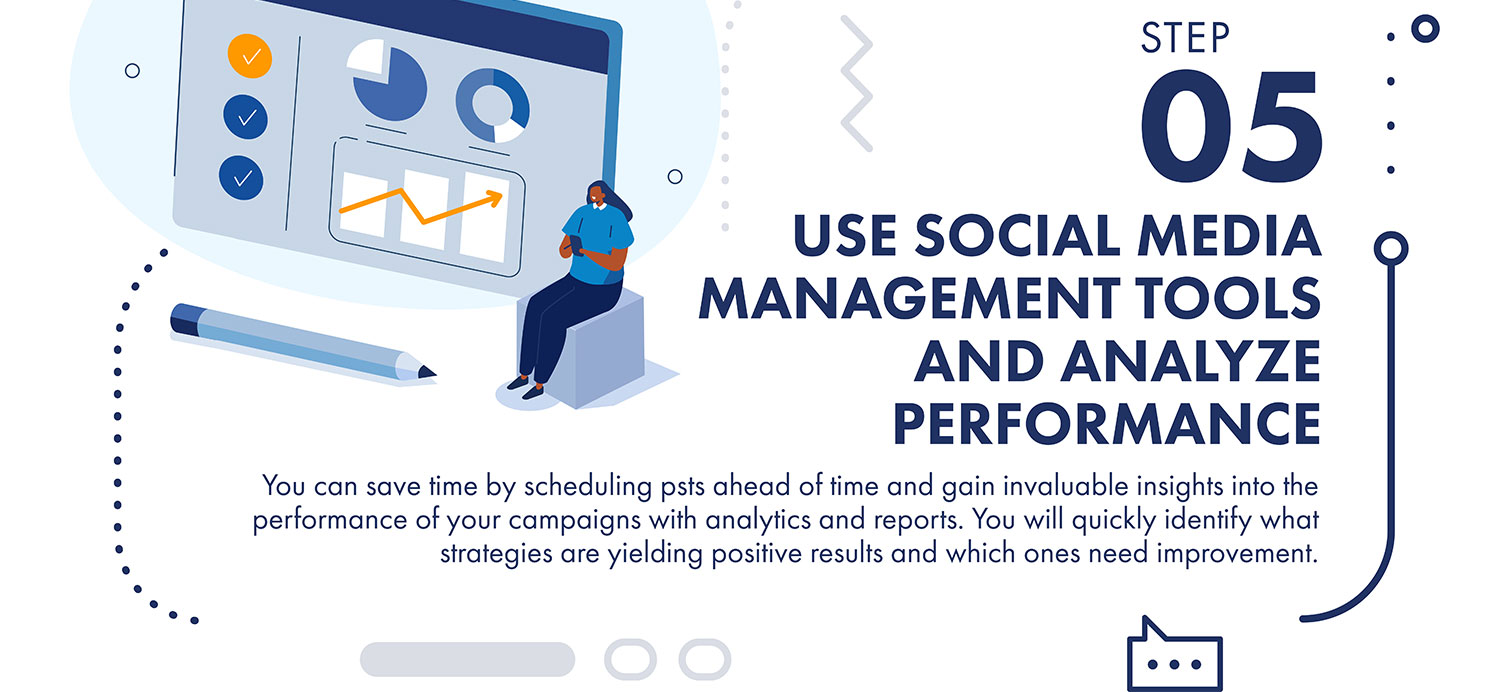 STEP
05
USE SOCIAL MEDIA MANAGEMENT TOOLS AND ANALYZE PERFORMANCE

You can save time by scheduling psts ahead of time and gain invaluable insights into the performance of your campaigns with analytics and reports. You will quickly identify what strategies are yielding positive results and which ones need improvement.